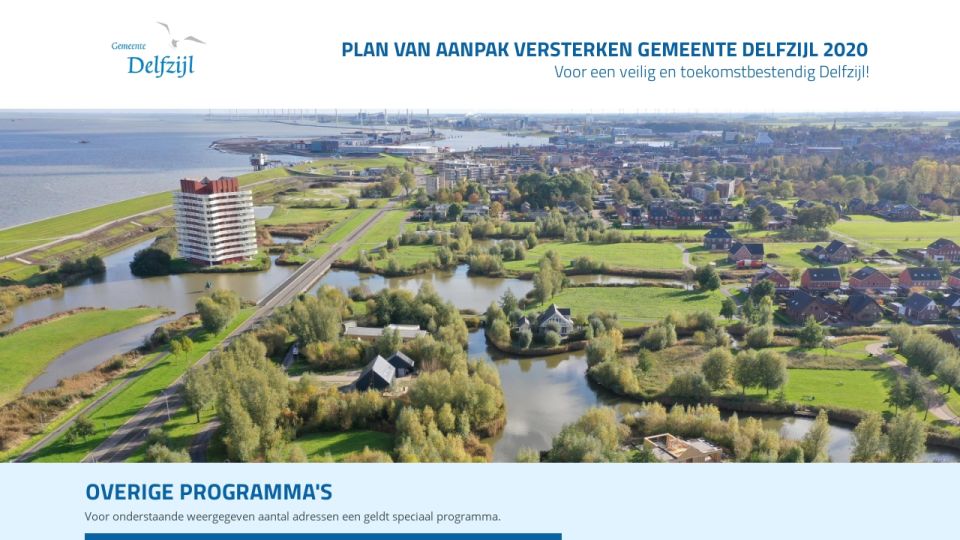 Gemeente
Delfzijl

PLAN VAN AANPAK VERSTERKEN GEMEENTE DELFZIJL 2020
Voor een veilig en toekomstbestendig Delfzijl!

OVERIGE PROGRAMMA'S
Voor onderstaande weergegeven aantal adressen een geldt speciaal programma.